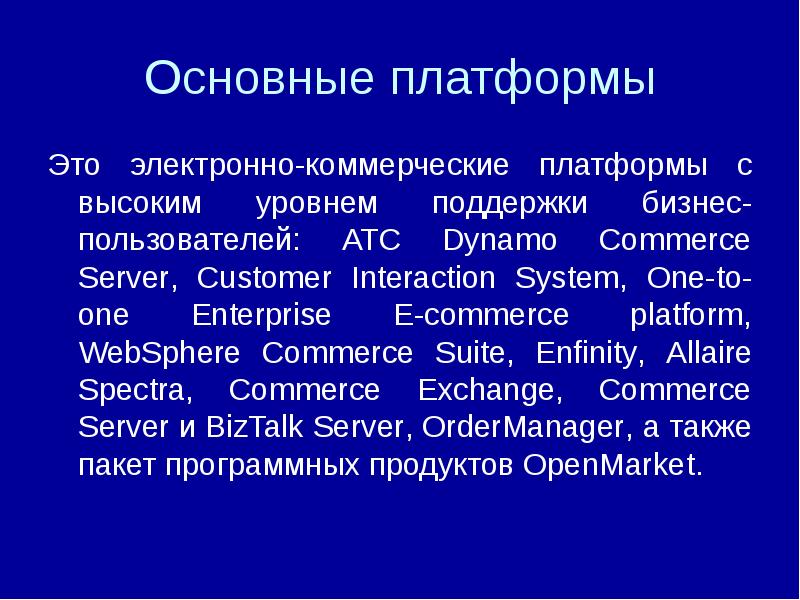 Основные платформы

Это электронно-коммерческие платформы с высоким уровнем поддержки бизнес-пользователей: ATC Dynamo Commerce Server, Customer Interaction System, One-to-one Enterprise E-commerce platform, WebSphere Commerce Suite, Enfinity, Allaire Spectra, Commerce Exchange, Commerce Server и BizTalk Server, OrderManager, а также пакет программных продуктов OpenMarket.